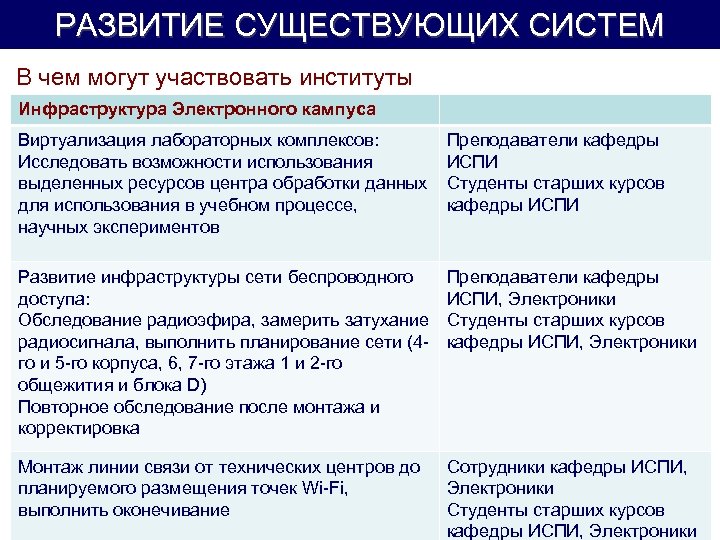 РАЗВИТИЕ СУЩЕСТВУЮЩИХ СИСТЕМ

В чем могут участвовать институты

| Инфраструктура Электронного кампуса | |
|---|---|
| Виртуализация лабораторных комплексов: Исследовать возможности использования выделенных ресурсов центра обработки данных для использования в учебном процессе, научных экспериментов | Преподаватели кафедры ИСПИ Студенты старших курсов кафедры ИСПИ |
| Развитие инфраструктуры сети беспроводного доступа: Обследование радиоэфира, замерить затухание радиосигнала, выполнить планирование сети (4-го и 5-го корпуса, 6, 7-го этажа 1 и 2-го общежития и блока D) Повторное обследование после монтажа и корректировка | Преподаватели кафедры ИСПИ, Электроники Студенты старших курсов кафедры ИСПИ, Электроники |
| Монтаж линии связи от технических центров до планируемого размещения точек Wi-Fi, выполнить оконечивание | Сотрудники кафедры ИСПИ, Электроники Студенты старших курсов кафедры ИСПИ, Электроники |